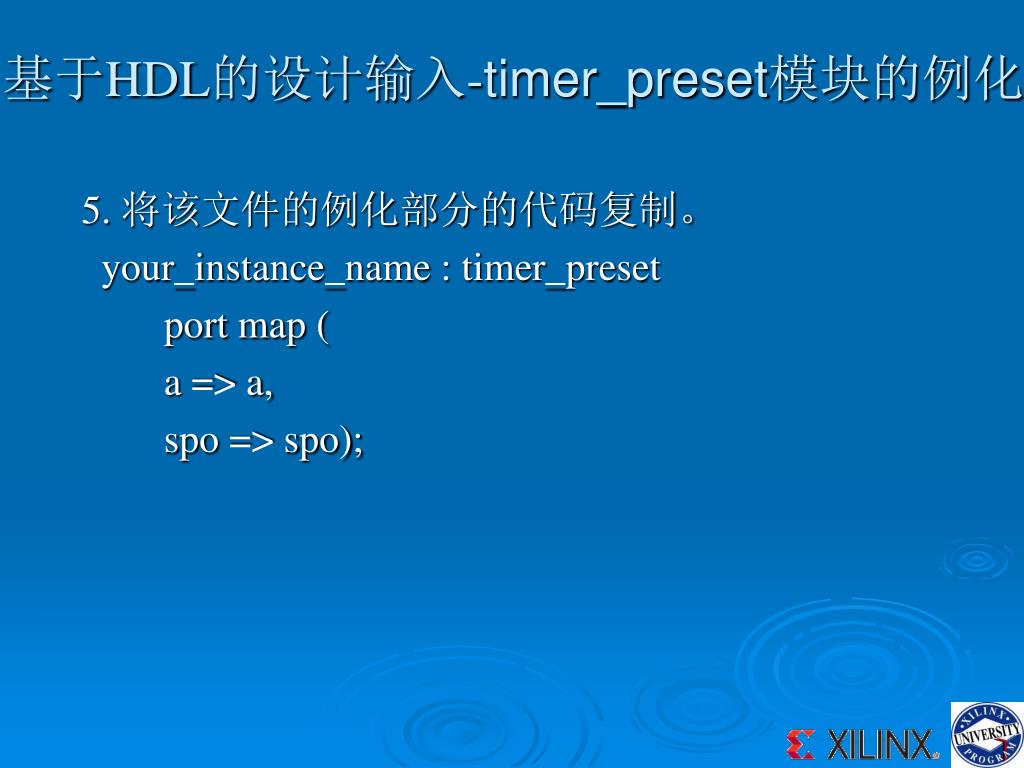 基于HDL的设计输入-timer_preset模块的例化

5. 将该文件的例化部分的代码复制。

your_instance_name : timer_preset

port map (

a => a,

spo => spo);

XILINX

XILINX UNIVERSITY PROGRAM